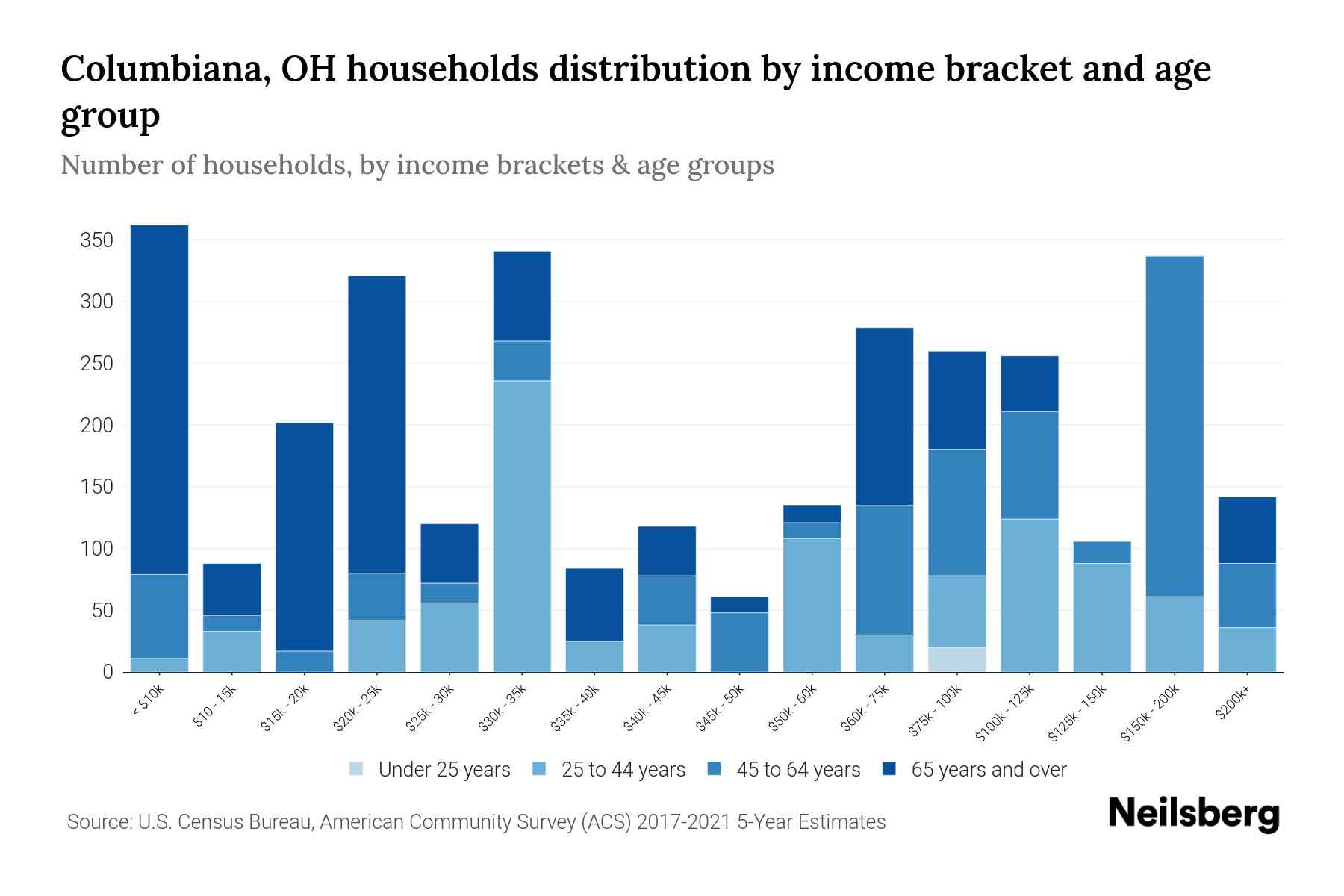 Columbiana, OH households distribution by income bracket and age group

Number of households, by income brackets & age groups

350
300
250
200
150
100
50
0

< $10k
$10 - 15k
$15k - 20k
$20k - 25k
$25k - 30k
$30k - 35k
$35k - 40k
$40k - 45k
$45k - 50k
$50k - 60k
$60k - 75k
$75k - 100k
$100k - 125k
$125k - 150k
$150k - 200k
$200k+

Under 25 years
25 to 44 years
45 to 64 years
65 years and over

Source: U.S. Census Bureau, American Community Survey (ACS) 2017-2021 5-Year Estimates

Neilsberg